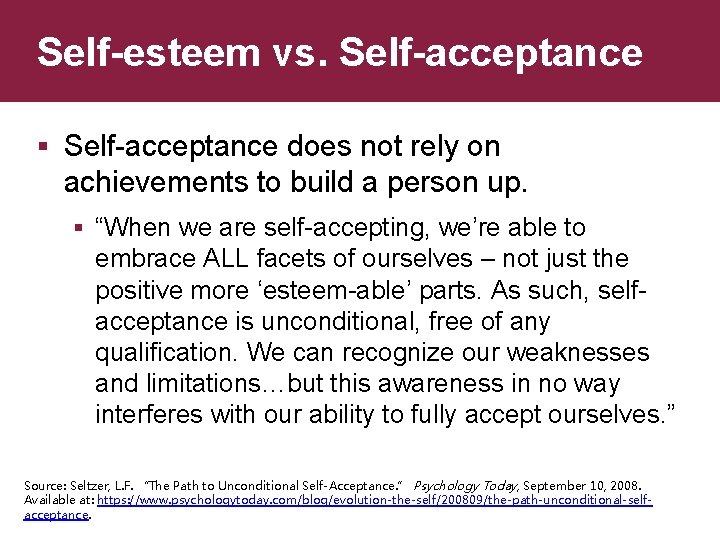 Self-esteem vs. Self-acceptance

▪ Self-acceptance does not rely on achievements to build a person up.

▪ “When we are self-accepting, we’re able to embrace ALL facets of ourselves – not just the positive more ‘esteem-able’ parts. As such, self-acceptance is unconditional, free of any qualification. We can recognize our weaknesses and limitations…but this awareness in no way interferes with our ability to fully accept ourselves.”

Source: Seltzer, L.F. “The Path to Unconditional Self-Acceptance.” Psychology Today, September 10, 2008. Available at: https://www.psychologytoday.com/blog/evolution-the-self/200809/the-path-unconditional-self-acceptance.